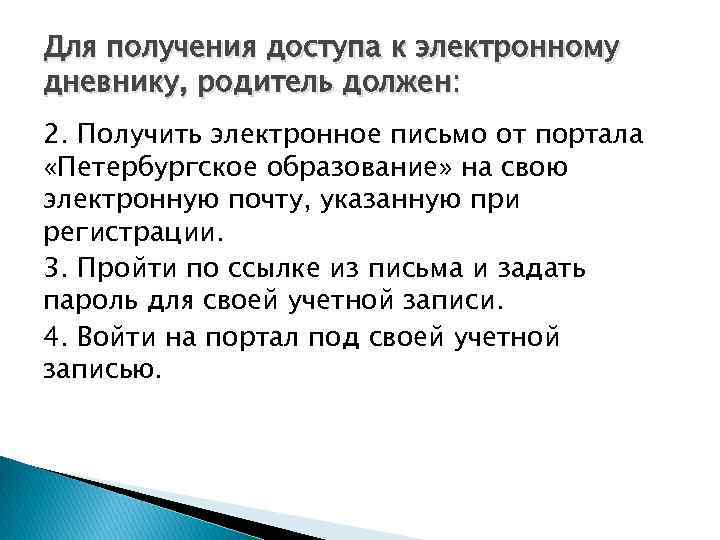 Для получения доступа к электронному дневнику, родитель должен:

2. Получить электронное письмо от портала «Петербургское образование» на свою электронную почту, указанную при регистрации.

3. Пройти по ссылке из письма и задать пароль для своей учетной записи.

4. Войти на портал под своей учетной записью.